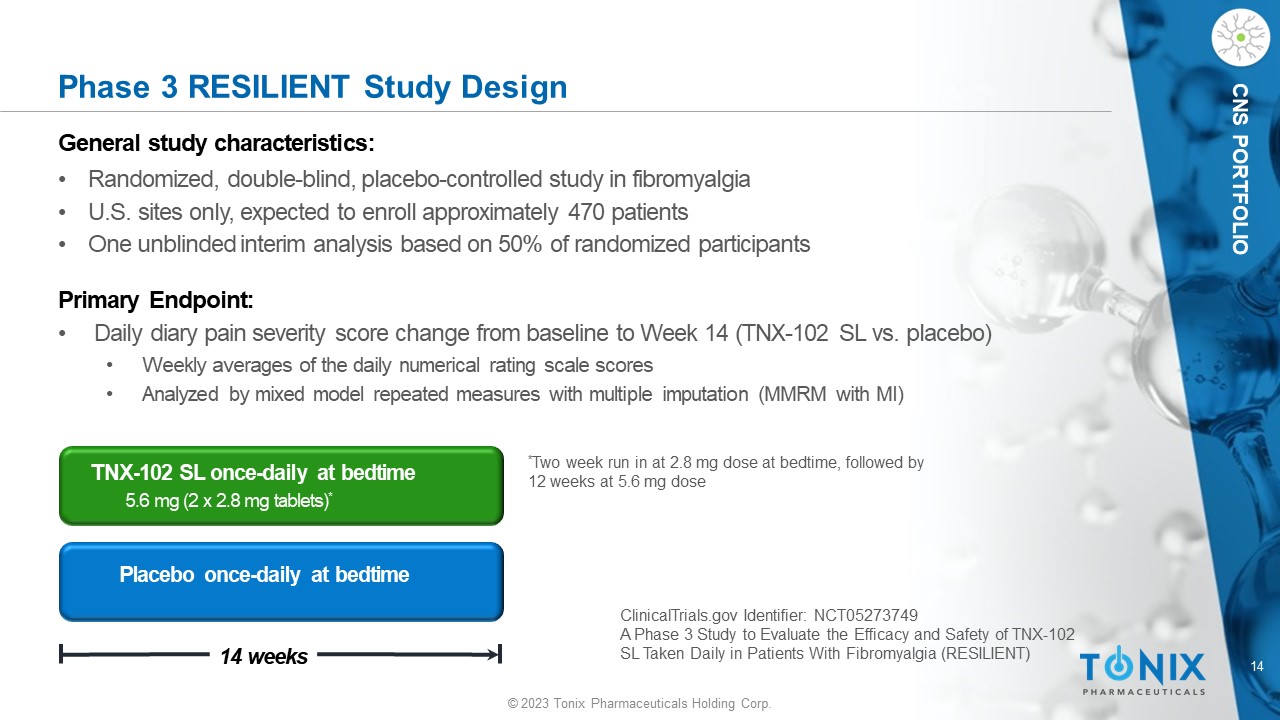 Phase 3 RESILIENT Study Design

CNS PORTFOLIO

General study characteristics:

• Randomized, double-blind, placebo-controlled study in fibromyalgia
• U.S. sites only, expected to enroll approximately 470 patients
• One unblinded interim analysis based on 50% of randomized participants

Primary Endpoint:

• Daily diary pain severity score change from baseline to Week 14 (TNX-102 SL vs. placebo)
  • Weekly averages of the daily numerical rating scale scores
  • Analyzed by mixed model repeated measures with multiple imputation (MMRM with MI)

TNX-102 SL once-daily at bedtime
5.6 mg (2 x 2.8 mg tablets)*

*Two week run in at 2.8 mg dose at bedtime, followed by 12 weeks at 5.6 mg dose

Placebo once-daily at bedtime

14 weeks

ClinicalTrials.gov Identifier: NCT05273749
A Phase 3 Study to Evaluate the Efficacy and Safety of TNX-102 SL Taken Daily in Patients With Fibromyalgia (RESILIENT)

TONIX
PHARMACEUTICALS

14

© 2023 Tonix Pharmaceuticals Holding Corp.